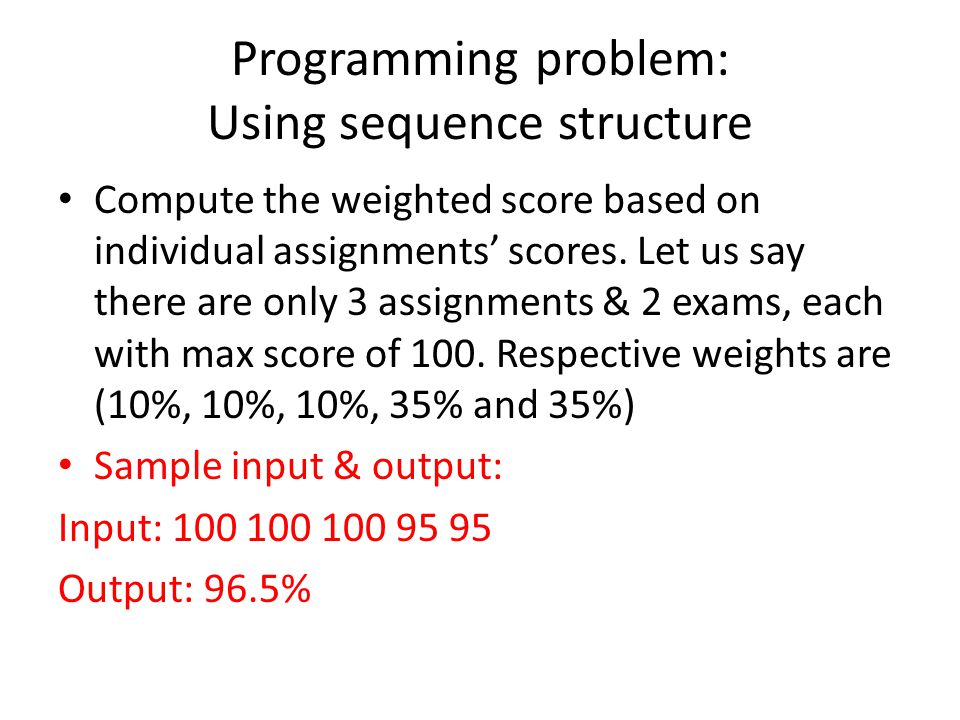 Programming problem:
Using sequence structure

• Compute the weighted score based on individual assignments' scores. Let us say there are only 3 assignments & 2 exams, each with max score of 100. Respective weights are (10%, 10%, 10%, 35% and 35%)

• Sample input & output:

Input: 100 100 100 95 95

Output: 96.5%